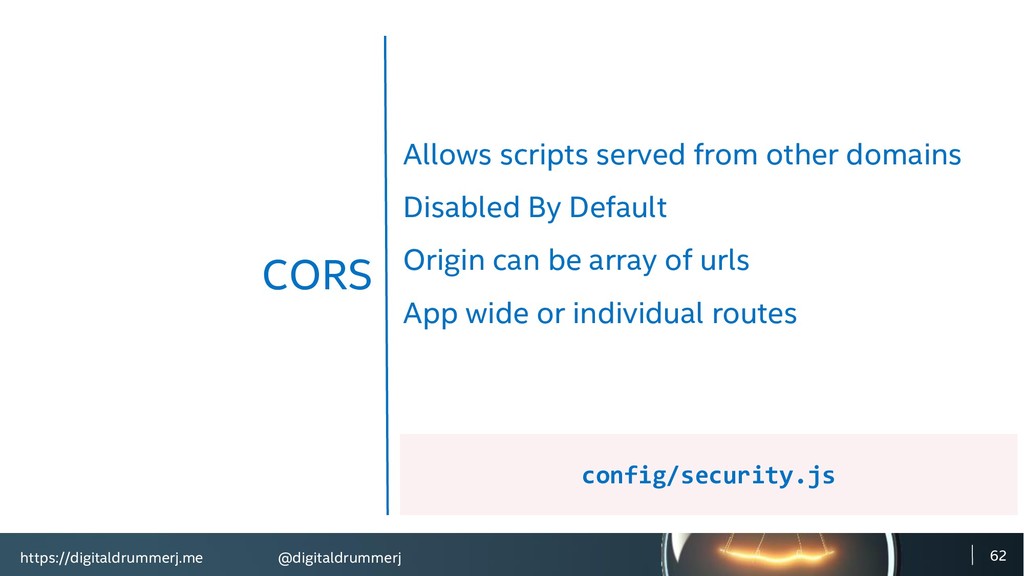 CORS

Allows scripts served from other domains

Disabled By Default

Origin can be array of urls

App wide or individual routes

config/security.js

https://digitaldrummerj.me @digitaldrummerj 62